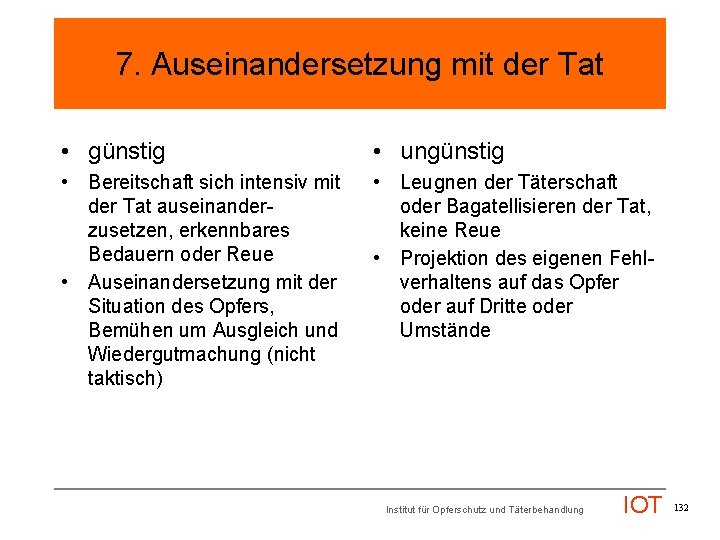 7. Auseinandersetzung mit der Tat

• günstig
• Bereitschaft sich intensiv mit der Tat auseinanderzusetzen, erkennbares Bedauern oder Reue
• Auseinandersetzung mit der Situation des Opfers, Bemühen um Ausgleich und Wiedergutmachung (nicht taktisch)

• ungünstig
• Leugnen der Täterschaft oder Bagatellisieren der Tat, keine Reue
• Projektion des eigenen Fehlverhaltens auf das Opfer oder auf Dritte oder Umstände

Institut für Opferschutz und Täterbehandlung IOT 132